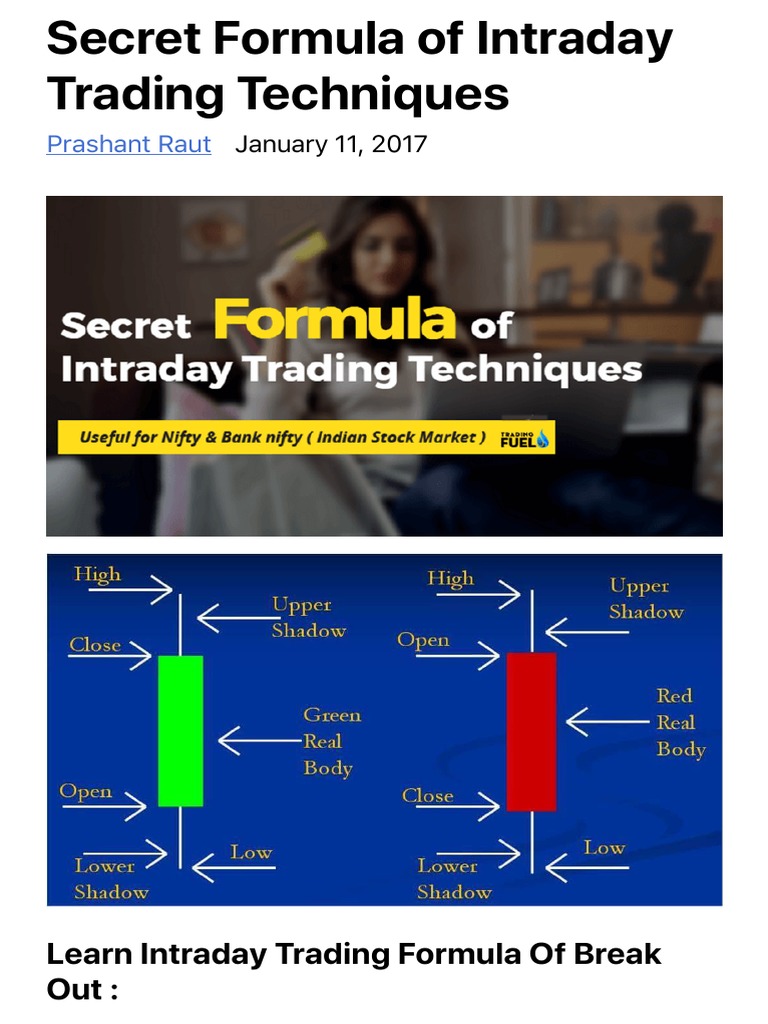 Secret Formula of Intraday Trading Techniques

Prashant Raut January 11, 2017

Secret Formula of Intraday Trading Techniques

Useful for Nifty & Bank nifty ( Indian Stock Market ) TRADING FUEL

High
Upper Shadow
Close
Green Real Body
Open
Lower Shadow
Low

High
Upper Shadow
Open
Red Real Body
Close
Lower Shadow
Low

Learn Intraday Trading Formula Of Break Out :